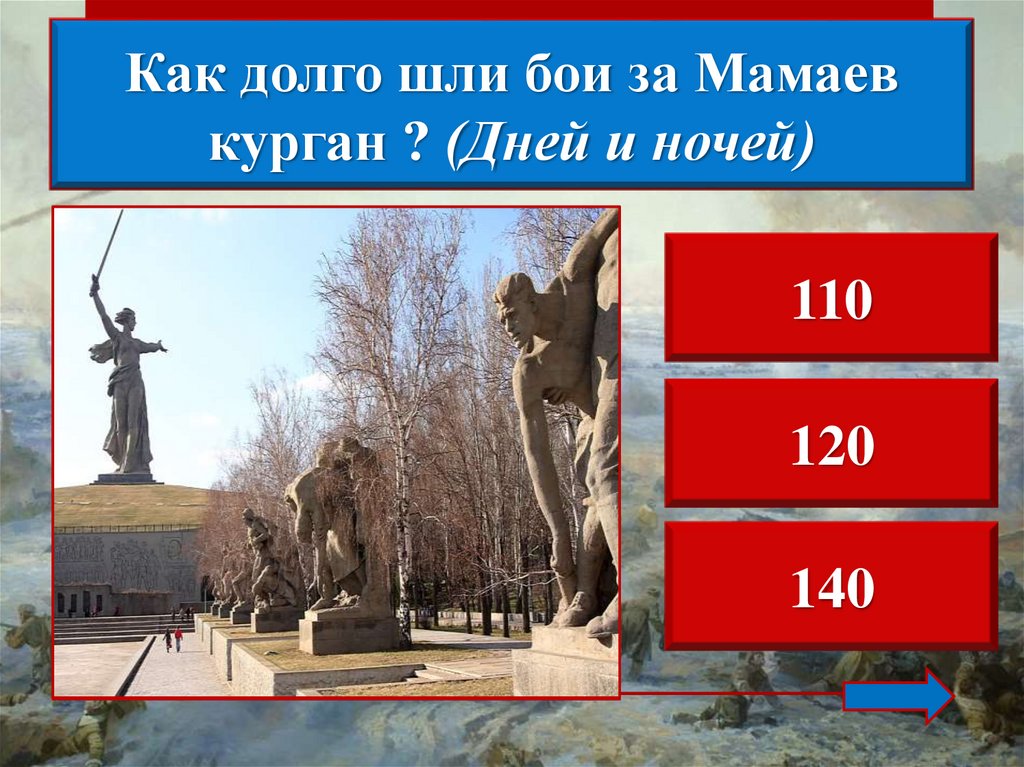 Как долго шли бои за Мамаев курган ? (Дней и ночей)

110

120

140